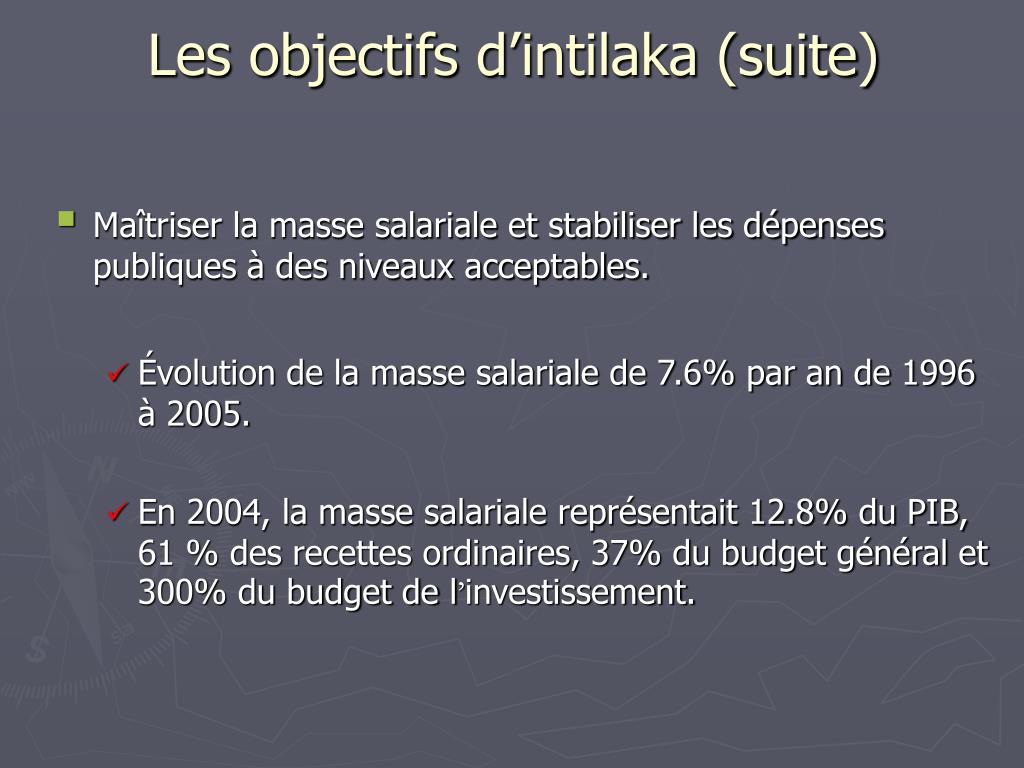 Les objectifs d’intilaka (suite)

Maîtriser la masse salariale et stabiliser les dépenses publiques à des niveaux acceptables.

Évolution de la masse salariale de 7.6% par an de 1996 à 2005.

En 2004, la masse salariale représentait 12.8% du PIB, 61 % des recettes ordinaires, 37% du budget général et 300% du budget de l’investissement.